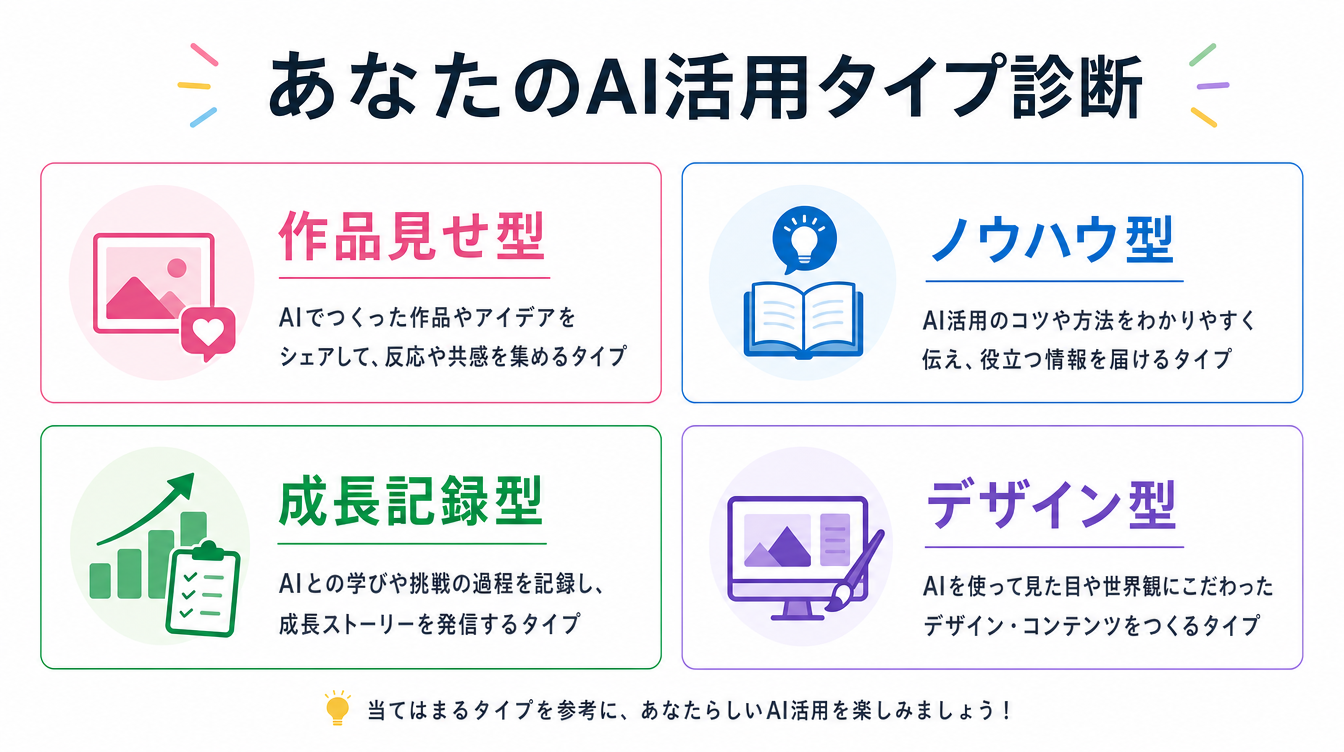 あなたのAI活用タイプ診断

作品見せ型

AIでつくった作品やアイデアをシェアして、反応や共感を集めるタイプ

ノウハウ型

AI活用のコツや方法をわかりやすく伝え、役立つ情報を届けるタイプ

成長記録型

AIとの学びや挑戦の過程を記録し、成長ストーリーを発信するタイプ

デザイン型

AIを使って見た目や世界観にこだわったデザイン・コンテンツをつくるタイプ

当てはまるタイプを参考に、あなたらしいAI活用を楽しみましょう！